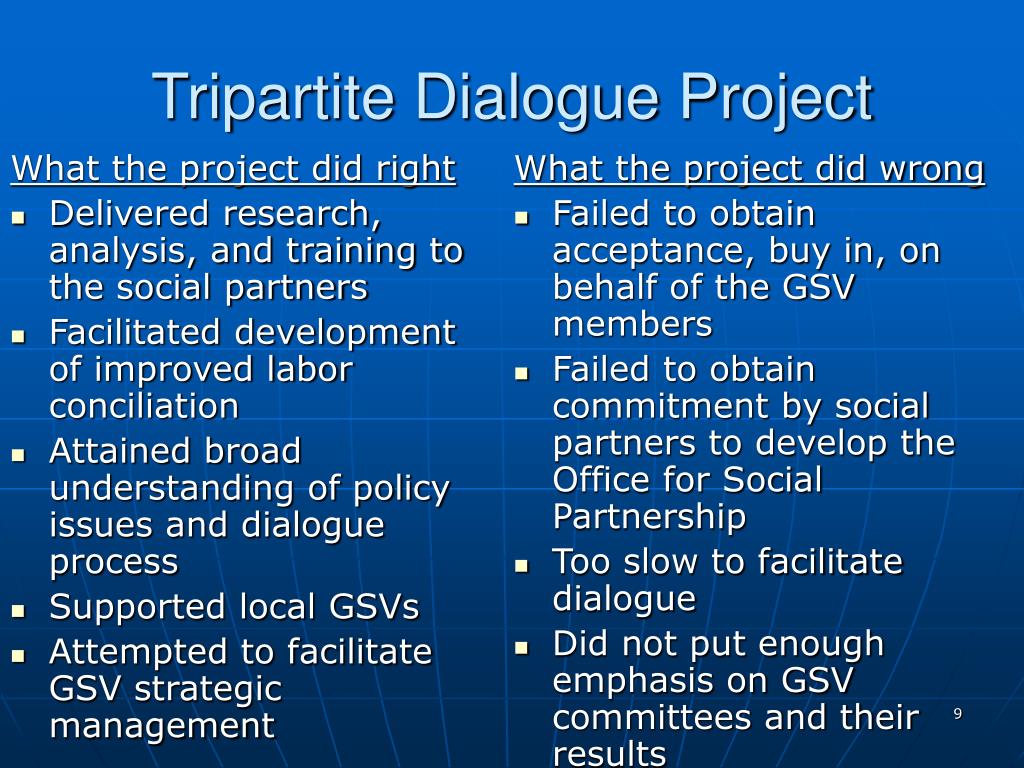 Tripartite Dialogue Project

What the project did right

- Delivered research, analysis, and training to the social partners
- Facilitated development of improved labor conciliation
- Attained broad understanding of policy issues and dialogue process
- Supported local GSVs
- Attempted to facilitate GSV strategic management

What the project did wrong

- Failed to obtain acceptance, buy in, on behalf of the GSV members
- Failed to obtain commitment by social partners to develop the Office for Social Partnership
- Too slow to facilitate dialogue
- Did not put enough emphasis on GSV committees and their results

9